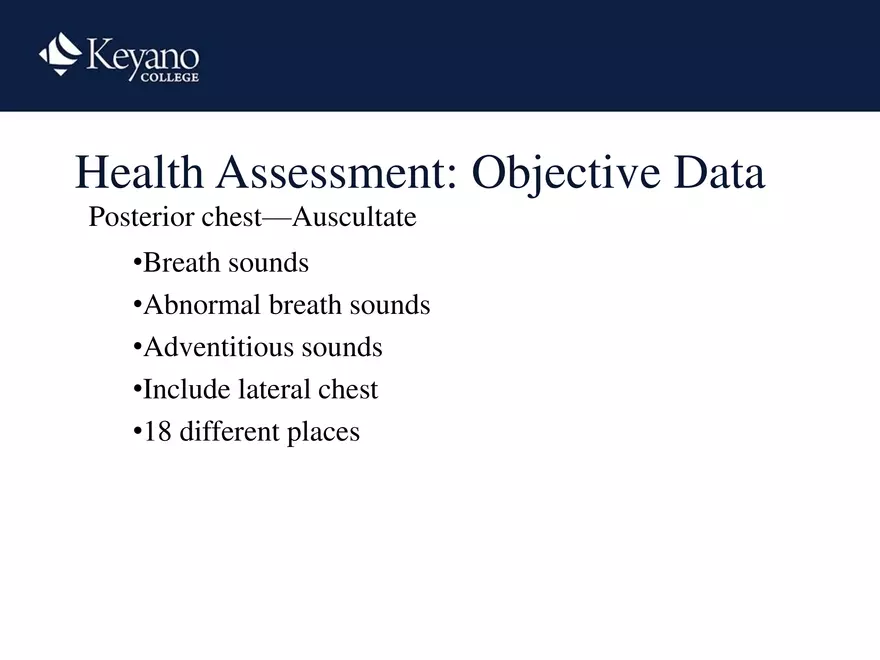 Keyano
COLLEGE

Health Assessment: Objective Data

Posterior chest—Auscultate

•Breath sounds
•Abnormal breath sounds
•Adventitious sounds
•Include lateral chest
•18 different places